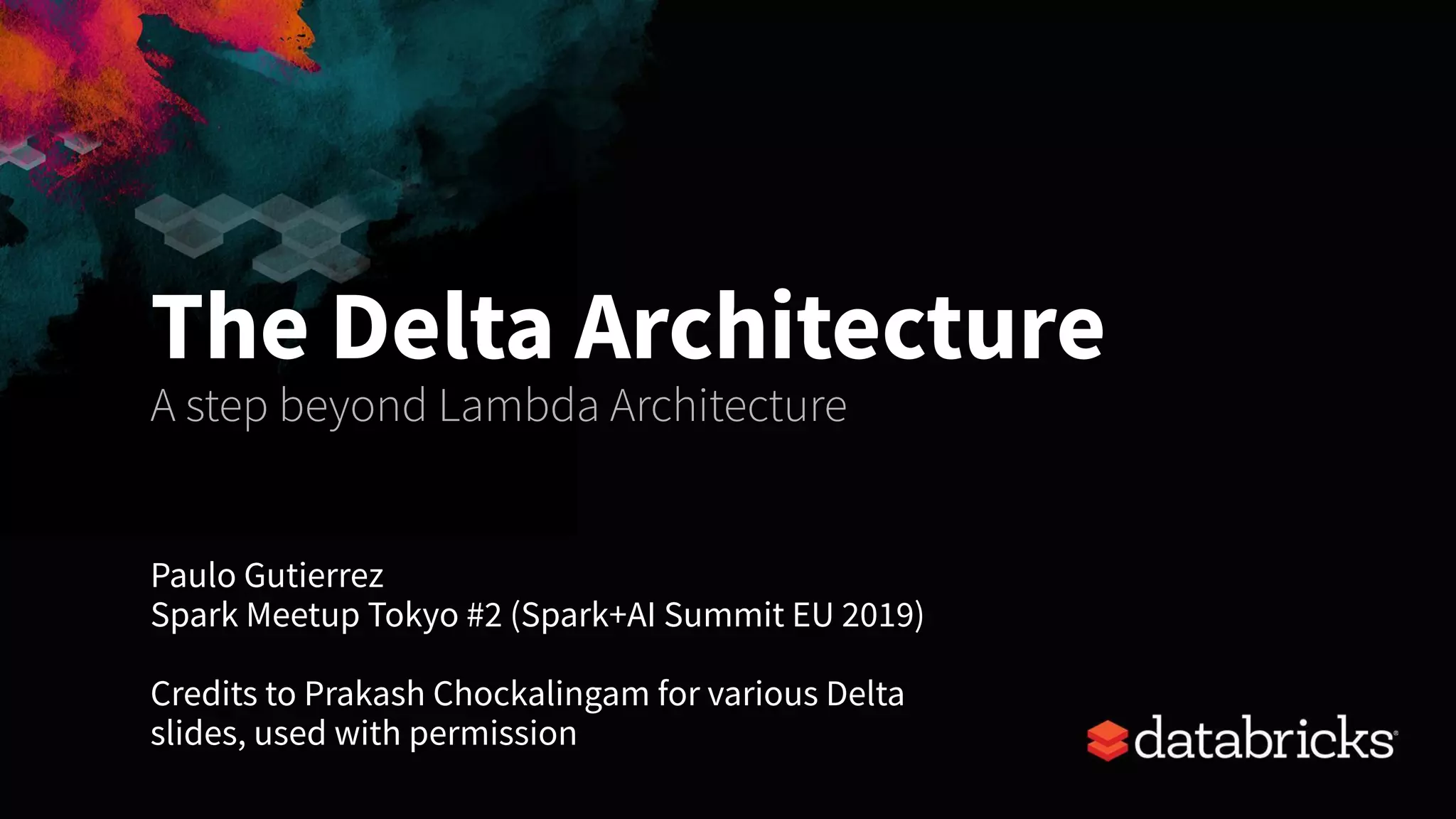 The Delta Architecture
A step beyond Lambda Architecture

Paulo Gutierrez
Spark Meetup Tokyo #2 (Spark+AI Summit EU 2019)

Credits to Prakash Chockalingam for various Delta slides, used with permission

databricks